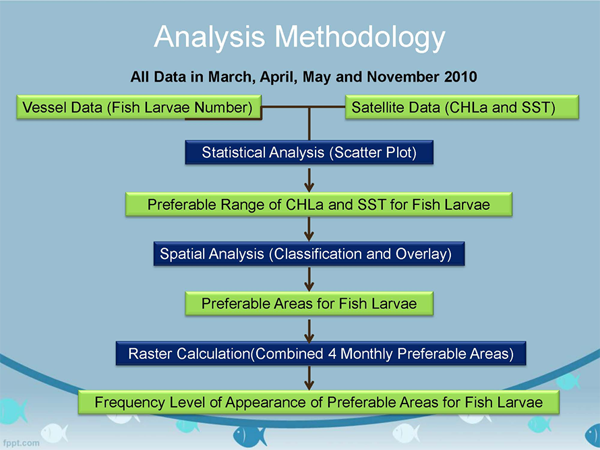 Analysis Methodology

All Data in March, April, May and November 2010

Vessel Data (Fish Larvae Number)

Satellite Data (CHLa and SST)

Statistical Analysis (Scatter Plot)

Preferable Range of CHLa and SST for Fish Larvae

Spatial Analysis (Classification and Overlay)

Preferable Areas for Fish Larvae

Raster Calculation(Combined 4 Monthly Preferable Areas)

Frequency Level of Appearance of Preferable Areas for Fish Larvae

fppt.com